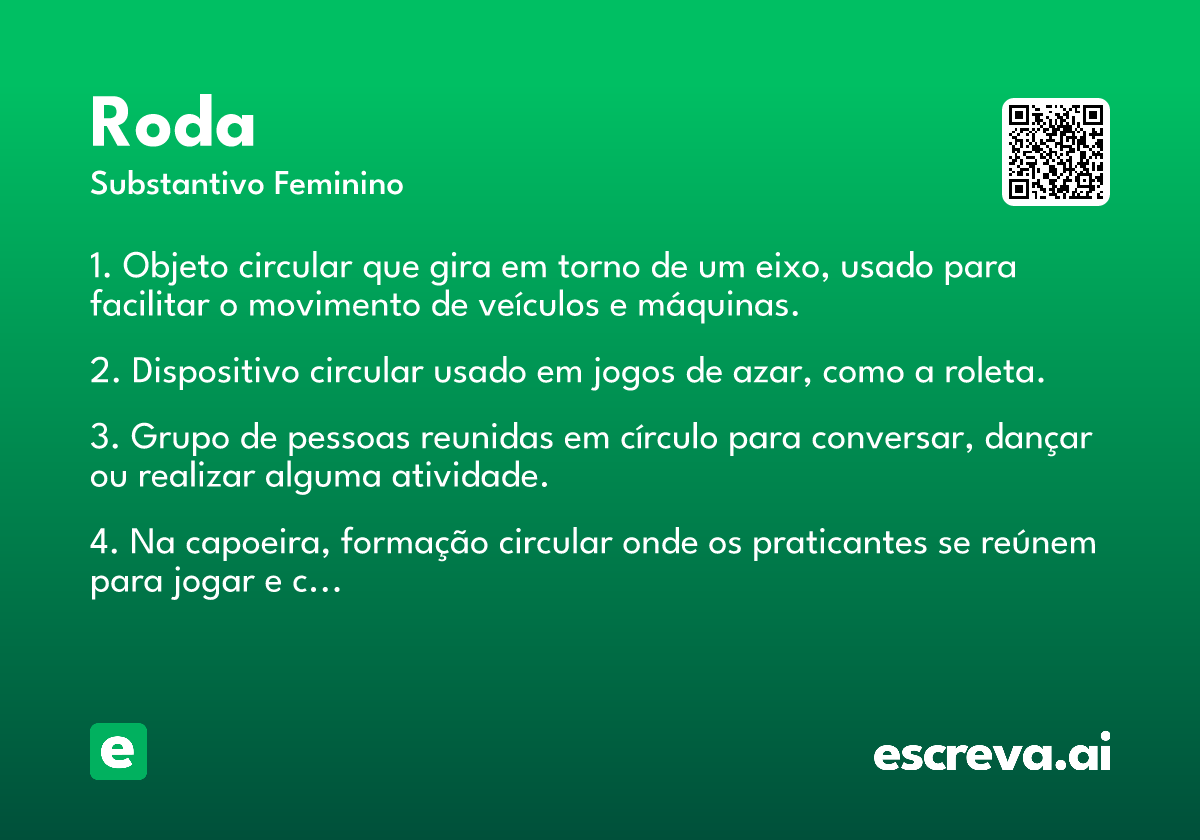 Roda
Substantivo Feminino

1. Objeto circular que gira em torno de um eixo, usado para facilitar o movimento de veículos e máquinas.

2. Dispositivo circular usado em jogos de azar, como a roleta.

3. Grupo de pessoas reunidas em círculo para conversar, dançar ou realizar alguma atividade.

4. Na capoeira, formação circular onde os praticantes se reúnem para jogar e c…

e

escreva.ai